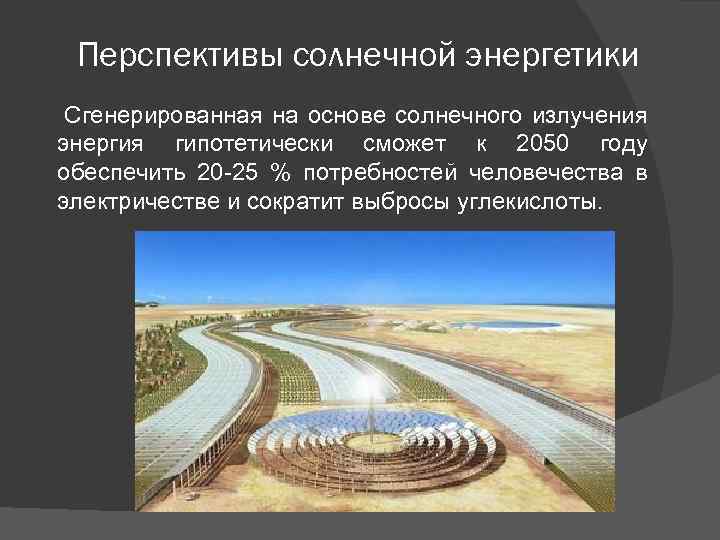 Перспективы солнечной энергетики

Сгенерированная на основе солнечного излучения энергия гипотетически сможет к 2050 году обеспечить 20-25 % потребностей человечества в электричестве и сократит выбросы углекислоты.